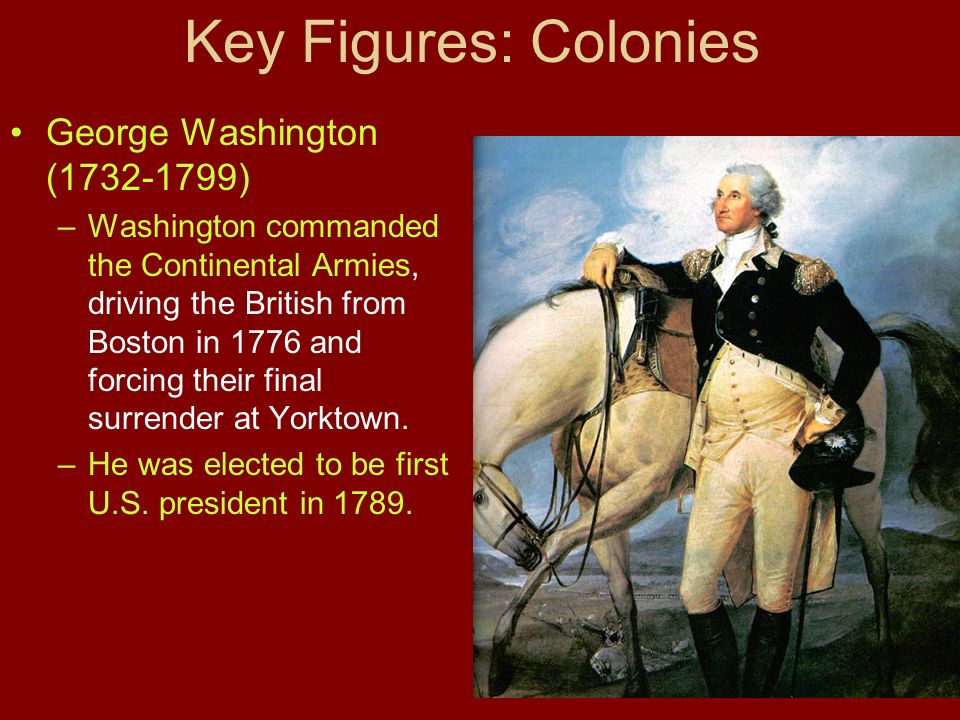 Key Figures: Colonies

• George Washington (1732-1799)

– Washington commanded the Continental Armies, driving the British from Boston in 1776 and forcing their final surrender at Yorktown.

– He was elected to be first U.S. president in 1789.